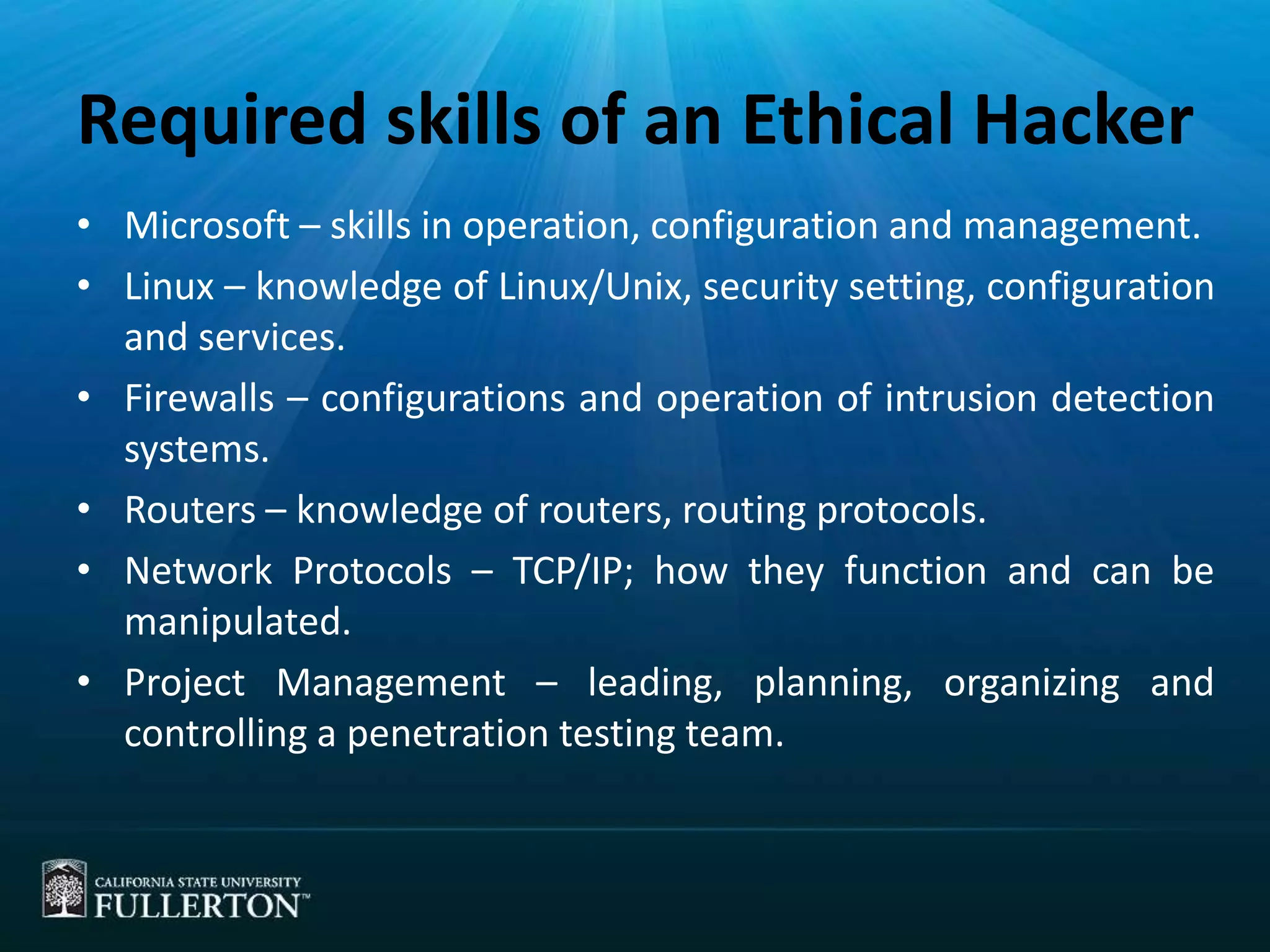 Required skills of an Ethical Hacker

• Microsoft – skills in operation, configuration and management.
• Linux – knowledge of Linux/Unix, security setting, configuration and services.
• Firewalls – configurations and operation of intrusion detection systems.
• Routers – knowledge of routers, routing protocols.
• Network Protocols – TCP/IP; how they function and can be manipulated.
• Project Management – leading, planning, organizing and controlling a penetration testing team.

CALIFORNIA STATE UNIVERSITY
FULLERTON™